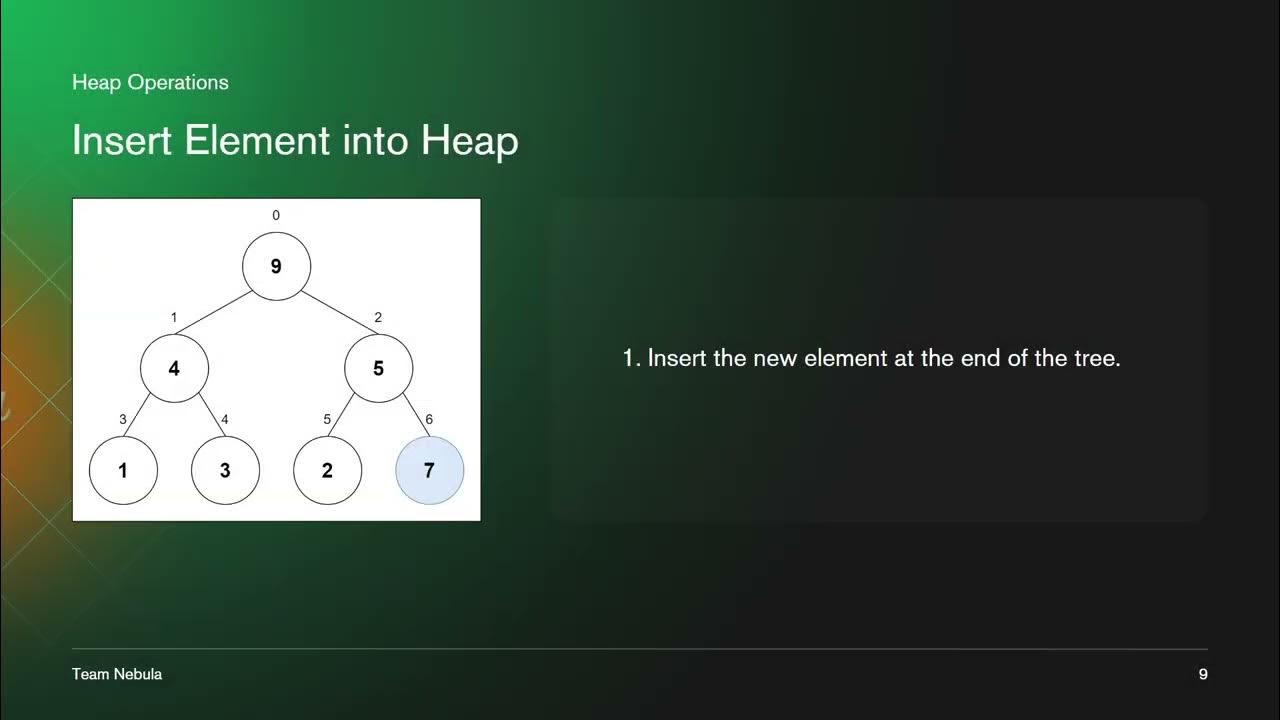 Heap Operations

Insert Element into Heap

0
9
1
2
4
5
3
4
5
6
1
3
2
7

1. Insert the new element at the end of the tree.

Team Nebula

9